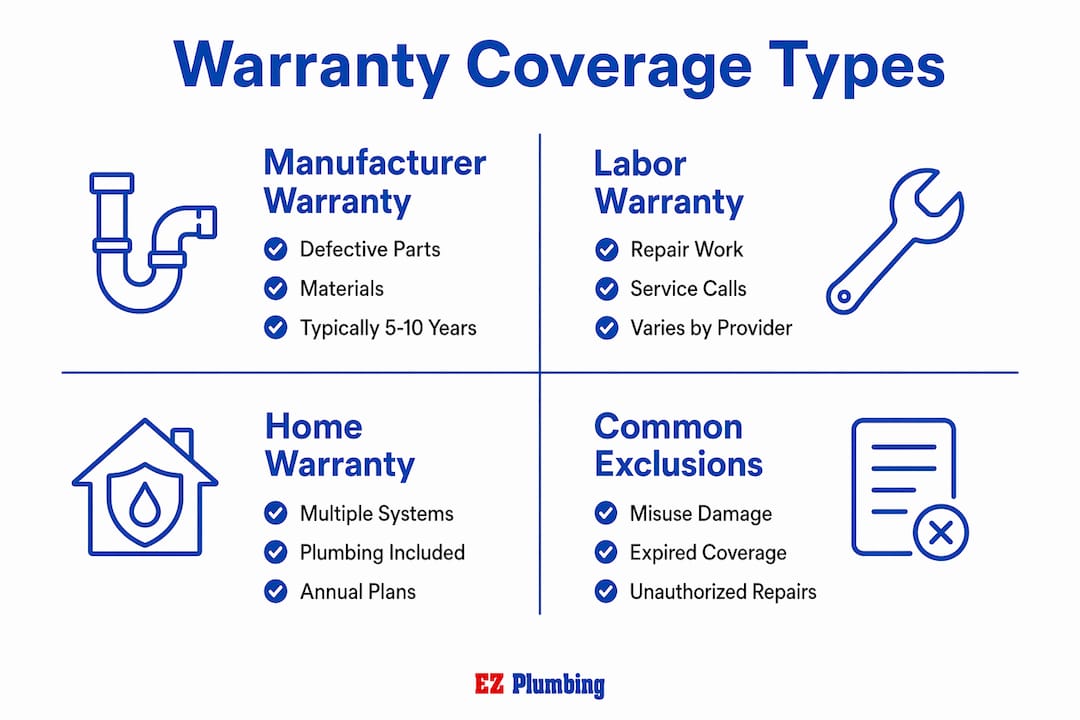 Warranty Coverage Types

Manufacturer Warranty
Defective Parts
Materials
Typically 5-10 Years

Labor Warranty
Repair Work
Service Calls
Varies by Provider

Home Warranty
Multiple Systems
Plumbing Included
Annual Plans

Common Exclusions
Misuse Damage
Expired Coverage
Unauthorized Repairs

EZ Plumbing